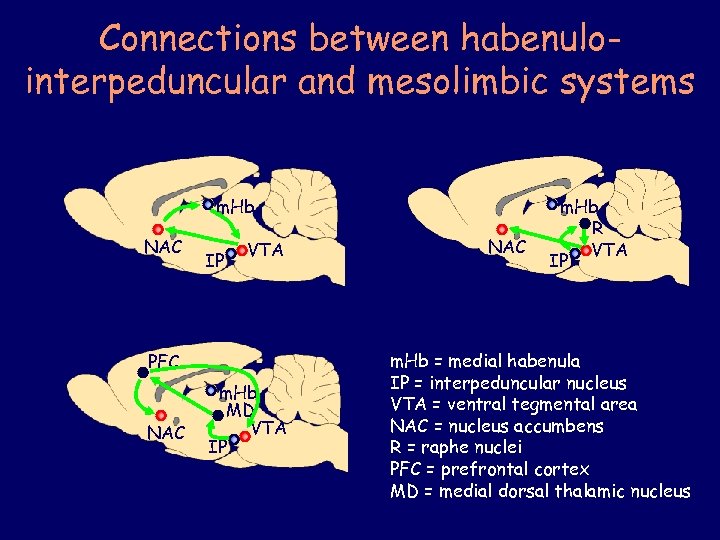 Connections between habenulo-interpeduncular and mesolimbic systems

mHb
NAC
IP
VTA

mHb
R
NAC
IP
VTA

PFC
mHb
MD
NAC
IP
VTA

mHb = medial habenula
IP = interpeduncular nucleus
VTA = ventral tegmental area
NAC = nucleus accumbens
R = raphe nuclei
PFC = prefrontal cortex
MD = medial dorsal thalamic nucleus